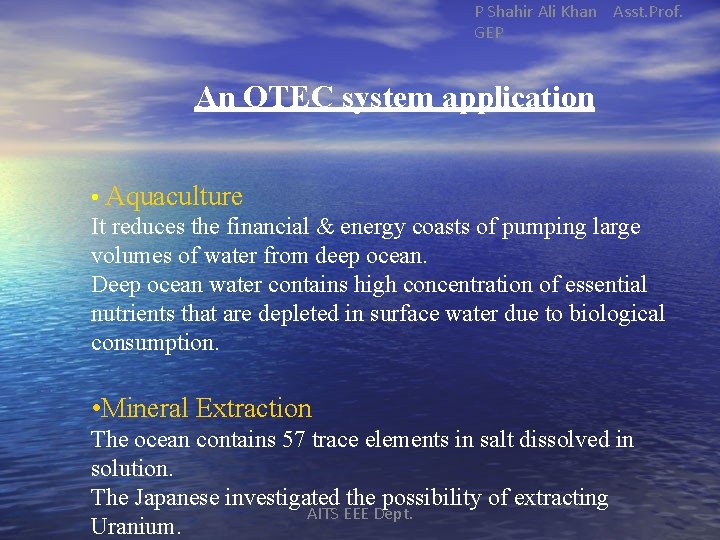 P Shahir Ali Khan Asst.Prof. GEP

An OTEC system application

• Aquaculture
It reduces the financial & energy coasts of pumping large volumes of water from deep ocean.
Deep ocean water contains high concentration of essential nutrients that are depleted in surface water due to biological consumption.

•Mineral Extraction
The ocean contains 57 trace elements in salt dissolved in solution.
The Japanese investigated the possibility of extracting Uranium.

AITS EEE Dept.